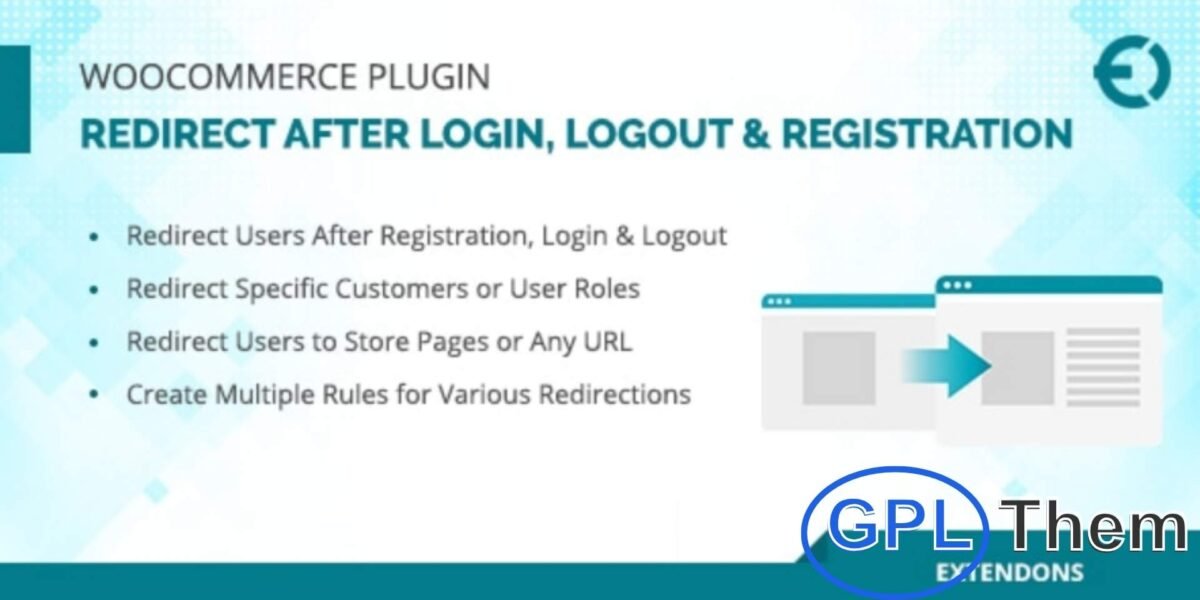 WOOCOMMERCE PLUGIN
REDIRECT AFTER LOGIN, LOGOUT & REGISTRATION

• Redirect Users After Registration, Login & Logout
• Redirect Specific Customers or User Roles
• Redirect Users to Store Pages or Any URL
• Create Multiple Rules for Various Redirections

GPL Them

EXTENDONS